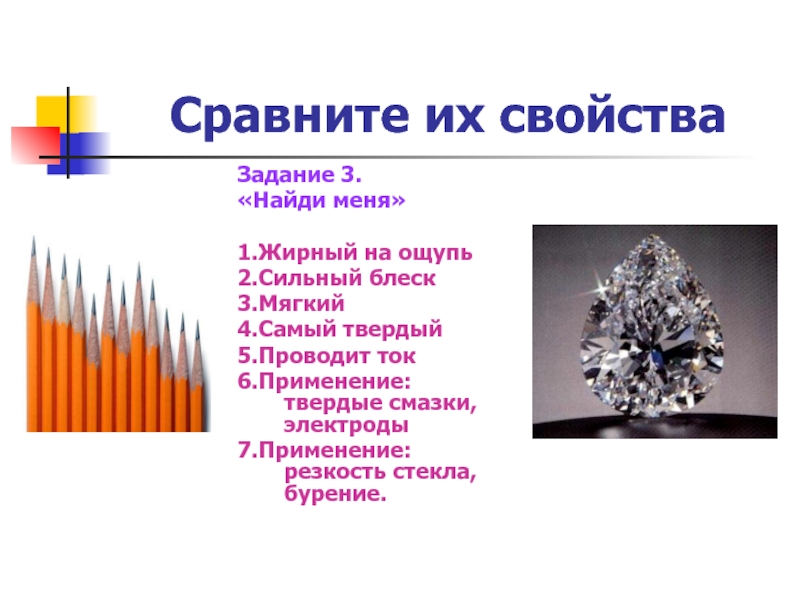 Сравните их свойства

Задание 3.
«Найди меня»

1.Жирный на ощупь
2.Сильный блеск
3.Мягкий
4.Самый твердый
5.Проводит ток
6.Применение: твердые смазки, электроды
7.Применение: резкость стекла, бурение.